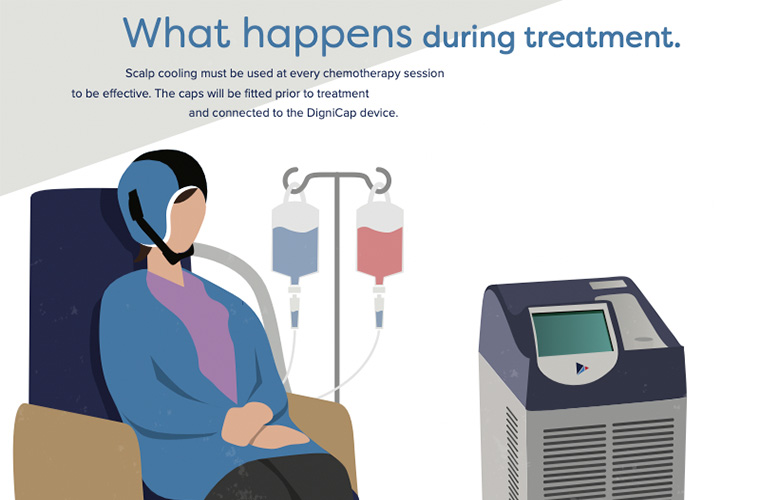 What happens during treatment.

Scalp cooling must be used at every chemotherapy session to be effective. The caps will be fitted prior to treatment and connected to the DigniCap device.